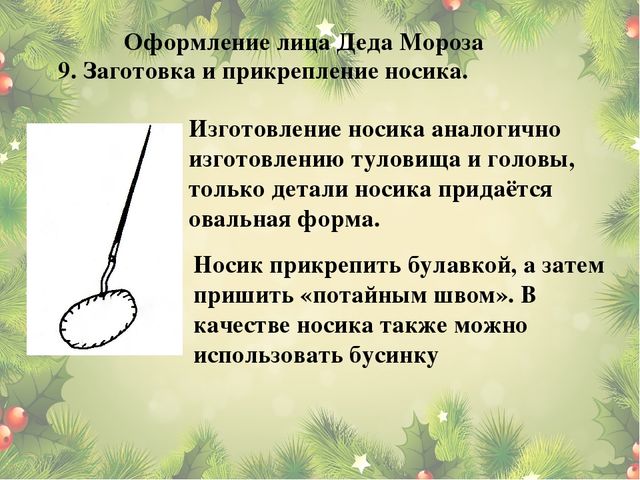 Оформление лица Деда Мороза
9. Заготовка и прикрепление носика.

Изготовление носика аналогично изготовлению туловища и головы, только детали носика придаётся овальная форма.

Носик прикрепить булавкой, а затем пришить «потайным швом». В качестве носика также можно использовать бусинку